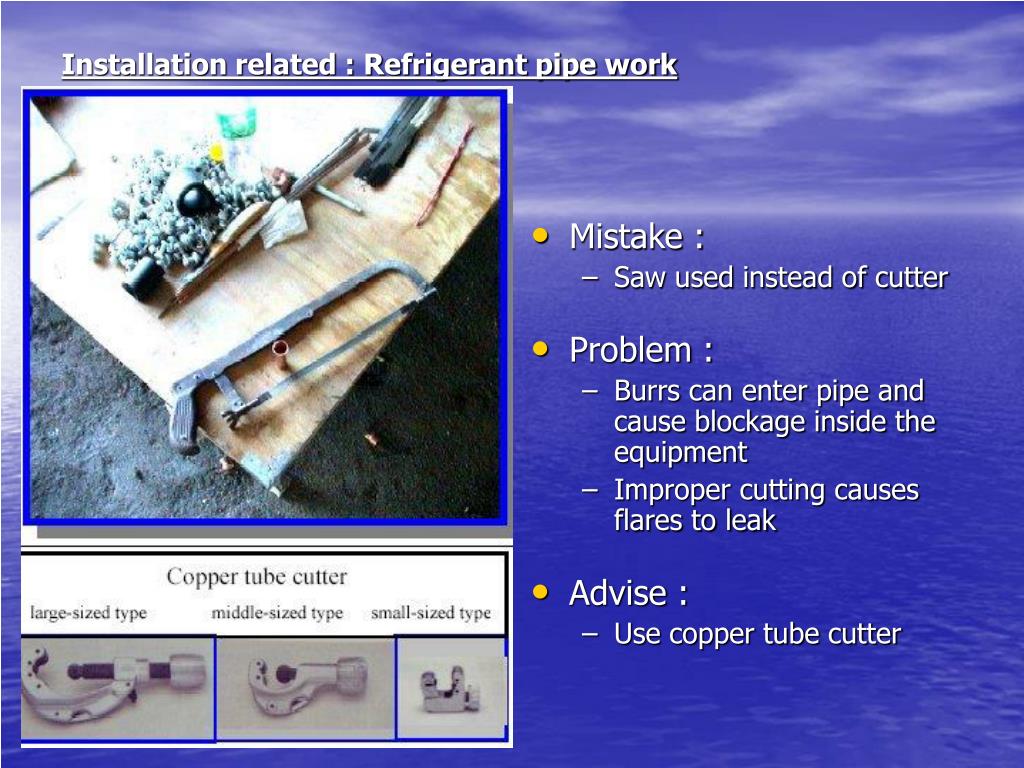 Installation related : Refrigerant pipe work

Copper tube cutter

large-sized type

middle-sized type

small-sized type

• Mistake :
– Saw used instead of cutter

• Problem :
– Burrs can enter pipe and cause blockage inside the equipment
– Improper cutting causes flares to leak

• Advise :
– Use copper tube cutter